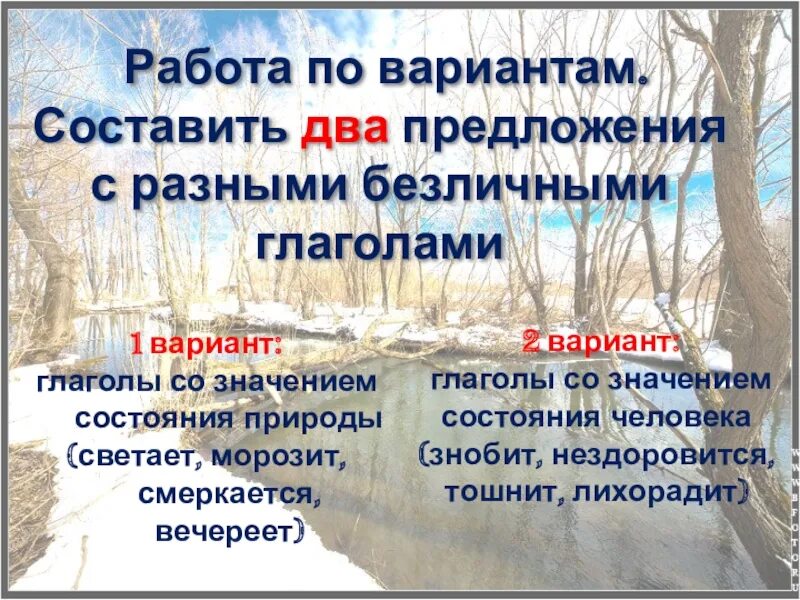 Работа по вариантам. Составить два предложения с разными безличными глаголами

1 вариант:
глаголы со значением состояния природы (светает, морозит, смеркается, вечереет)

2 вариант:
глаголы со значением состояния человека (знобит, нездоровится, тошнит, лихорадит)

WWW.BFOTO.RU